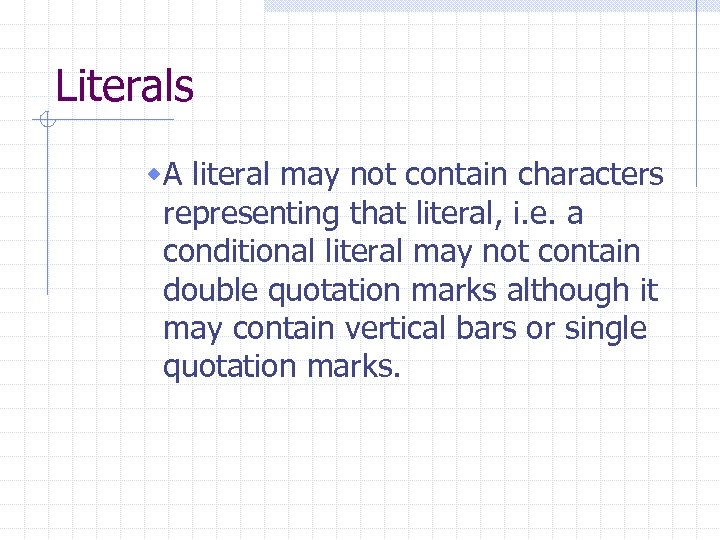 Literals

A literal may not contain characters representing that literal, i.e. a conditional literal may not contain double quotation marks although it may contain vertical bars or single quotation marks.